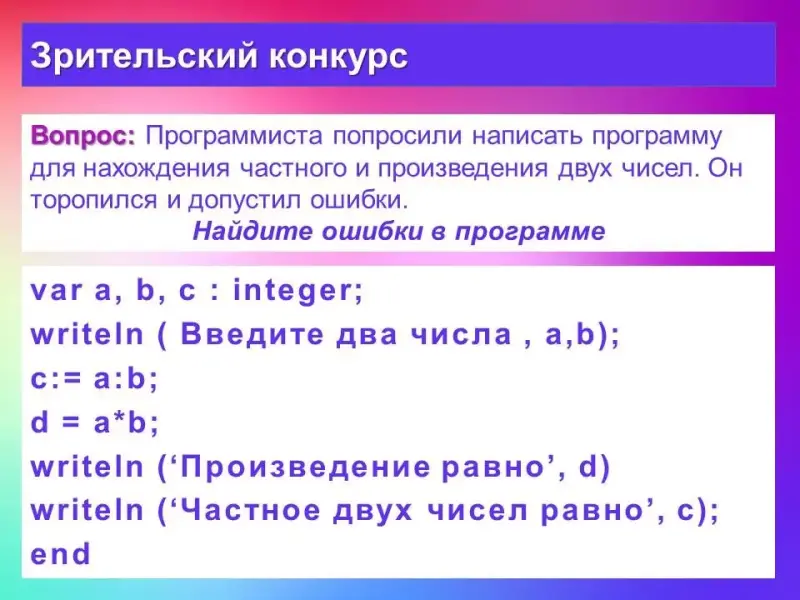 Зрительский конкурс

Вопрос: Программиста попросили написать программу для нахождения частного и произведения двух чисел. Он торопился и допустил ошибки.

Найдите ошибки в программе

var a, b, c : integer;
writeln ( Введите два числа , a,b);
c:= a:b;
d = a*b;
writeln (‘Произведение равно’, d)
writeln (‘Частное двух чисел равно’, c);
end